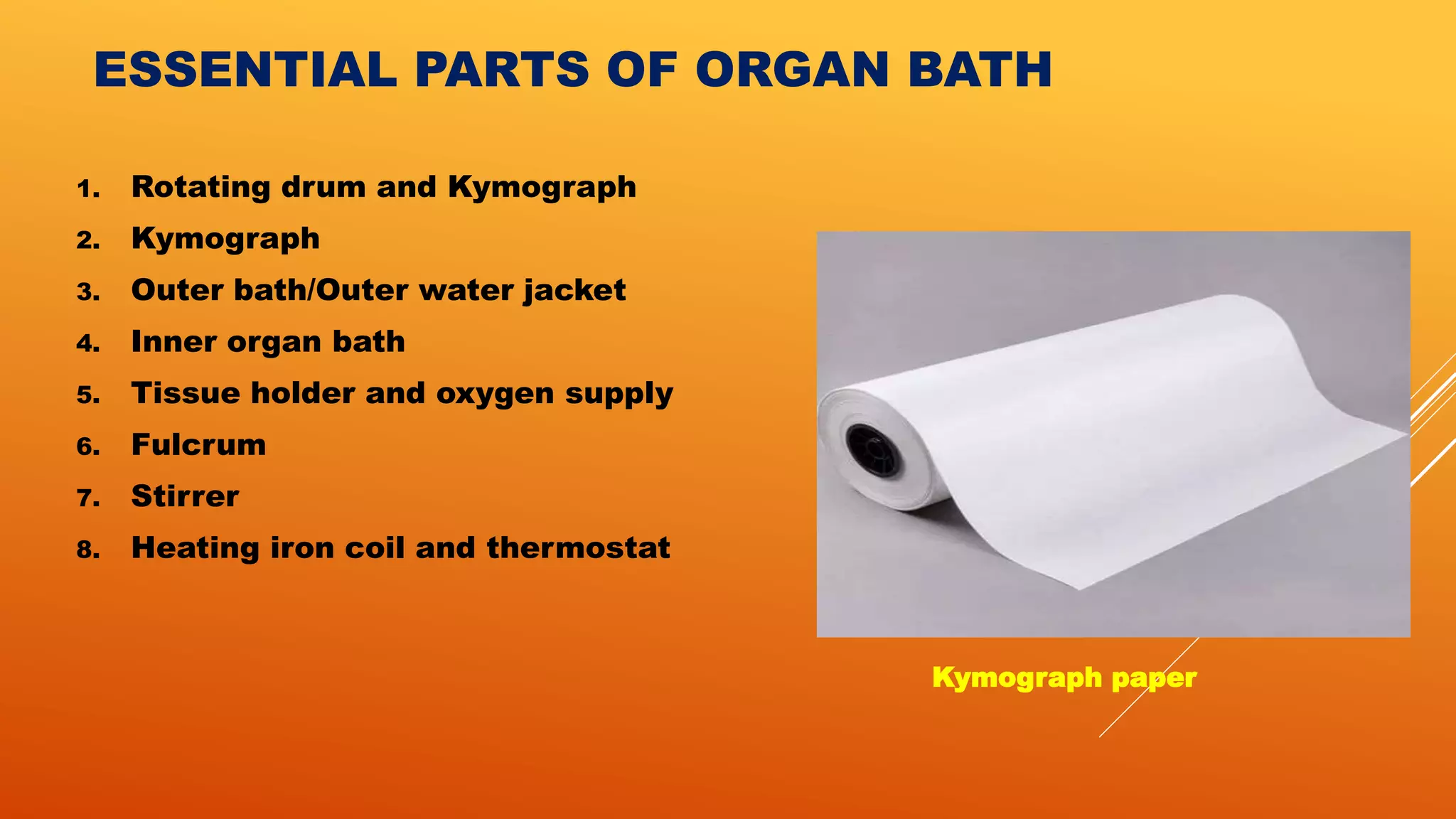 ESSENTIAL PARTS OF ORGAN BATH

1. Rotating drum and Kymograph
2. Kymograph
3. Outer bath/Outer water jacket
4. Inner organ bath
5. Tissue holder and oxygen supply
6. Fulcrum
7. Stirrer
8. Heating iron coil and thermostat

Kymograph paper